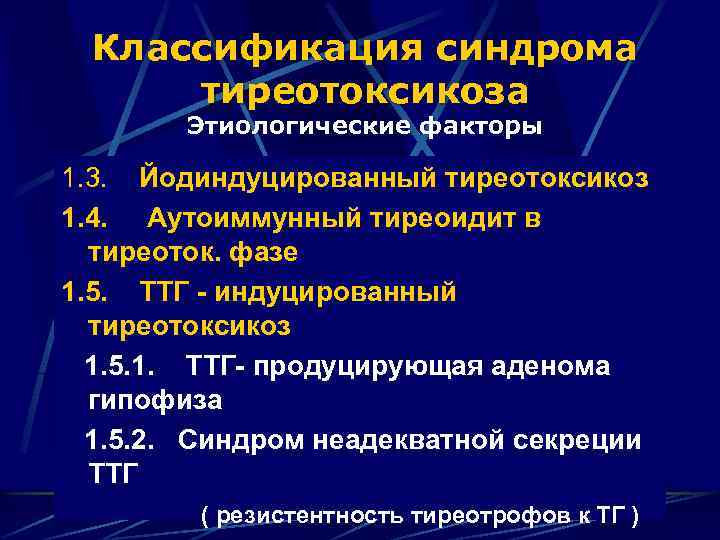 Классификация синдрома тиреотоксикоза
Этиологические факторы

1.3. Йодиндуцированный тиреотоксикоз

1.4. Аутоиммунный тиреоидит в тиреоток. фазе

1.5. ТТГ - индуцированный тиреотоксикоз

1.5.1. ТТГ- продуцирующая аденома гипофиза

1.5.2. Синдром неадекватной секреции ТТГ

( резистентность тиреотрофов к ТГ )